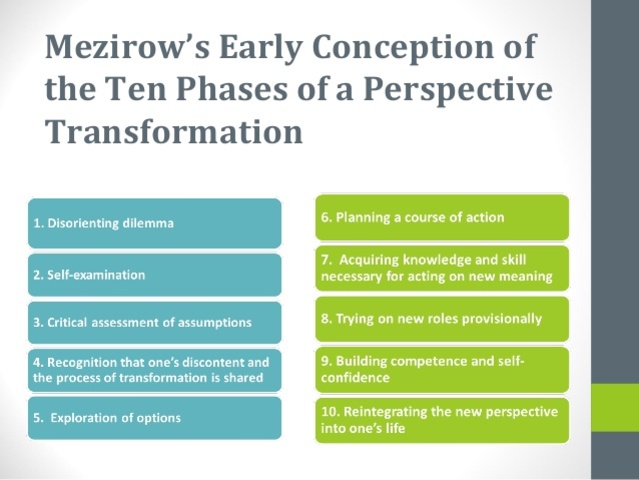 Mezirow's Early Conception of the Ten Phases of a Perspective Transformation

1. Disorienting dilemma

2. Self-examination

3. Critical assessment of assumptions

4. Recognition that one's discontent and the process of transformation is shared

5. Exploration of options

6. Planning a course of action

7. Acquiring knowledge and skill necessary for acting on new meaning

8. Trying on new roles provisionally

9. Building competence and self-confidence

10. Reintegrating the new perspective into one's life